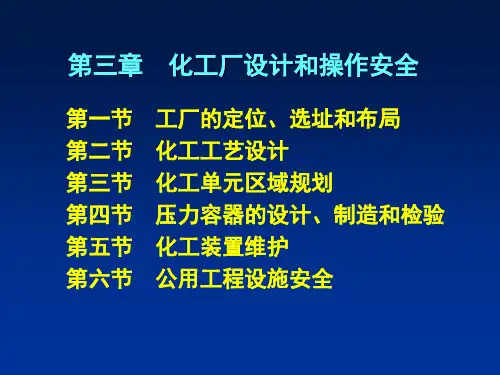 第三章　化工厂设计和操作安全

第一节　工厂的定位、选址和布局
第二节　化工工艺设计
第三节　化工单元区域规划
第四节　压力容器的设计、制造和检验
第五节　化工装置维护
第六节　公用工程设施安全